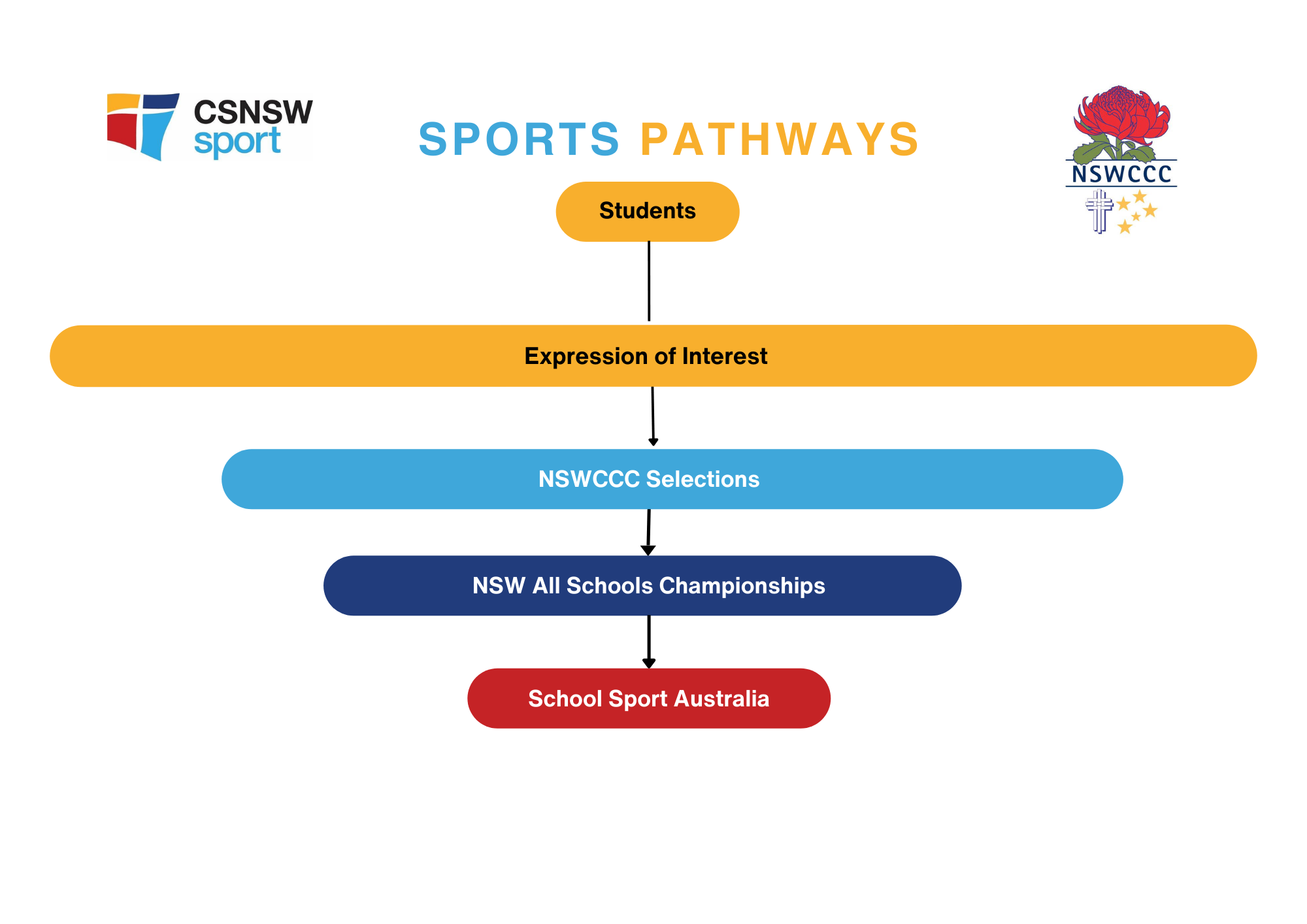 CSNSW sport

SPORTS PATHWAYS

NSWCCC

Students

Expression of Interest

NSWCCC Selections

NSW All Schools Championships

School Sport Australia